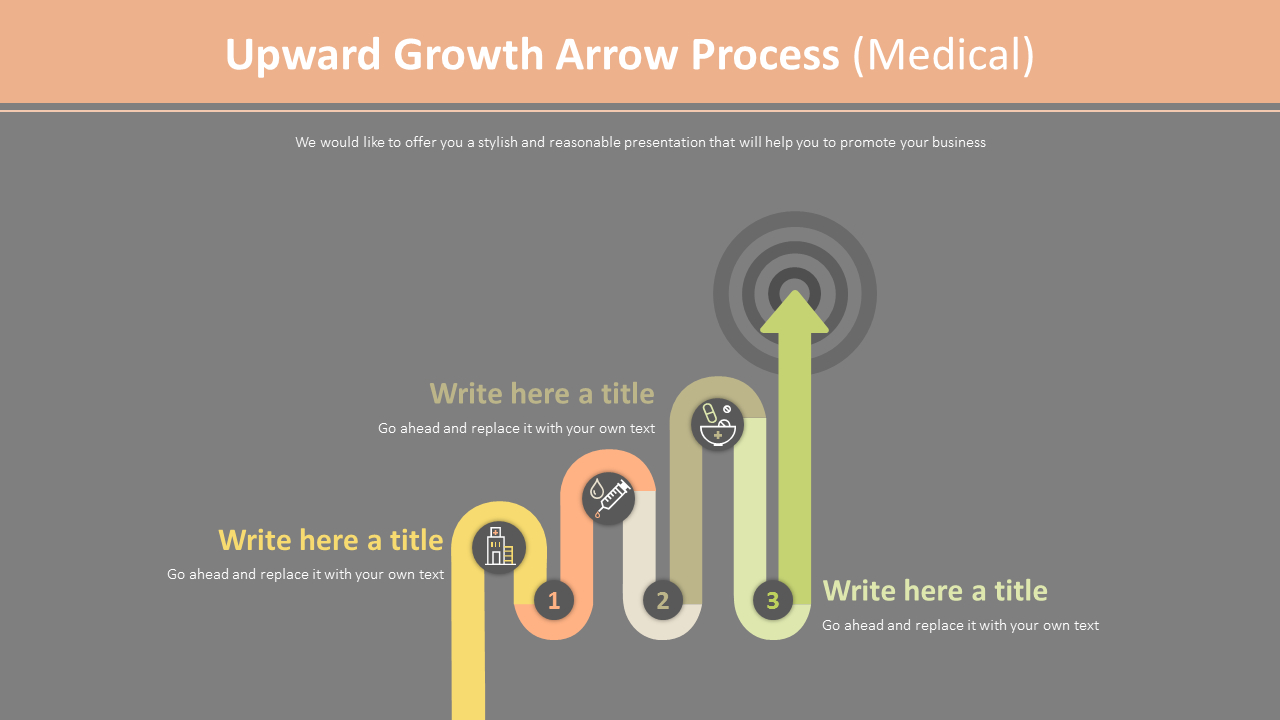 Upward Growth Arrow Process (Medical)

We would like to offer you a stylish and reasonable presentation that will help you to promote your business

Write here a title
Go ahead and replace it with your own text

Write here a title
Go ahead and replace it with your own text

1

2

3

Write here a title
Go ahead and replace it with your own text